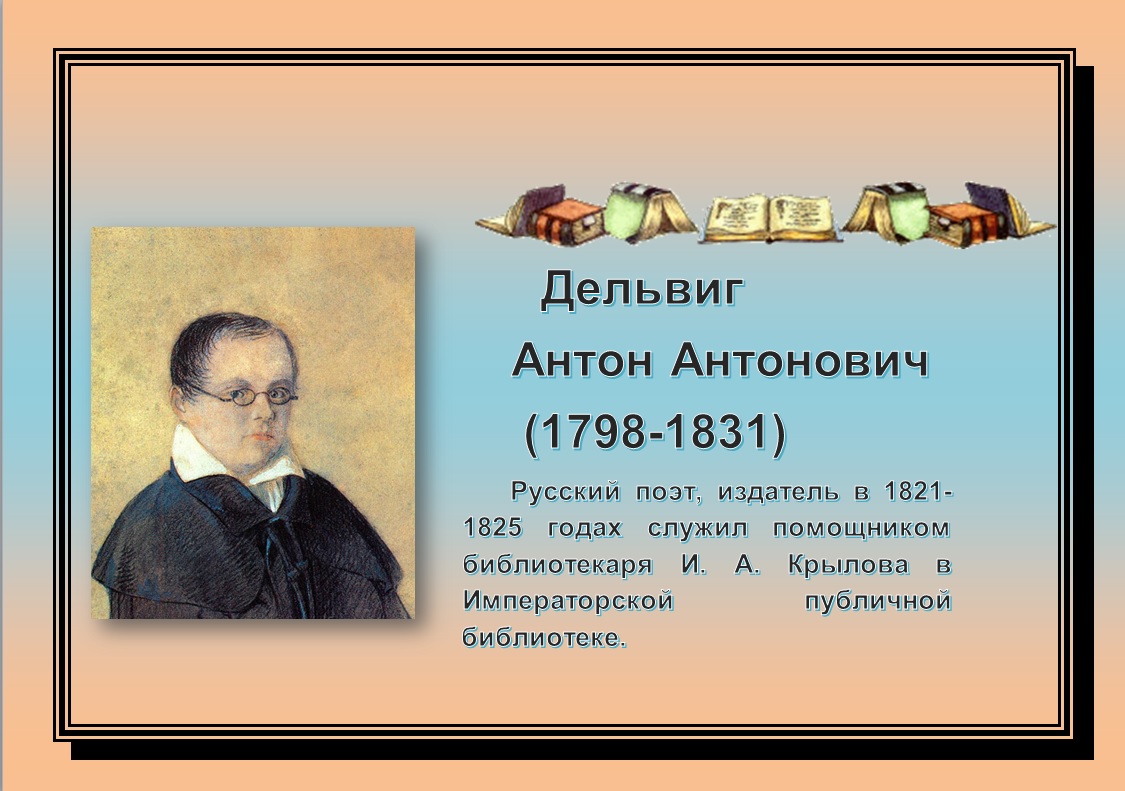 Дельвиг
Антон Антонович
(1798-1831)

Русский поэт, издатель в 1821-1825 годах служил помощником библиотекаря И. А. Крылова в Императорской публичной библиотеке.